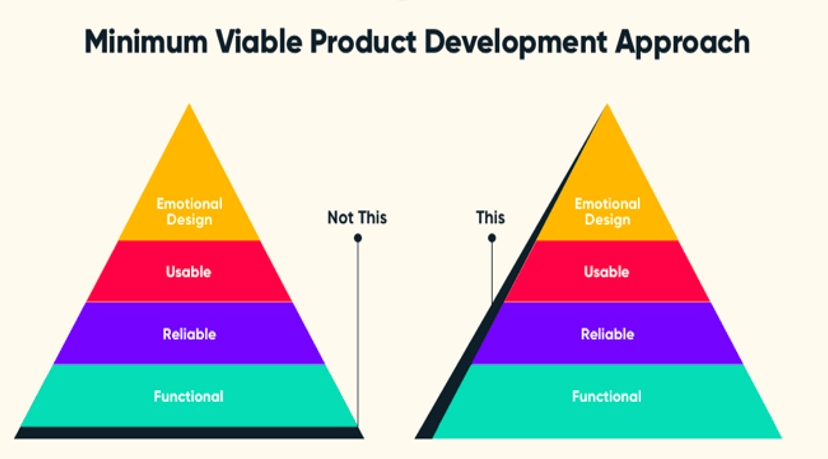 Minimum Viable Product Development Approach

Emotional Design

Usable

Reliable

Functional

Not This

This

Emotional Design

Usable

Reliable

Functional